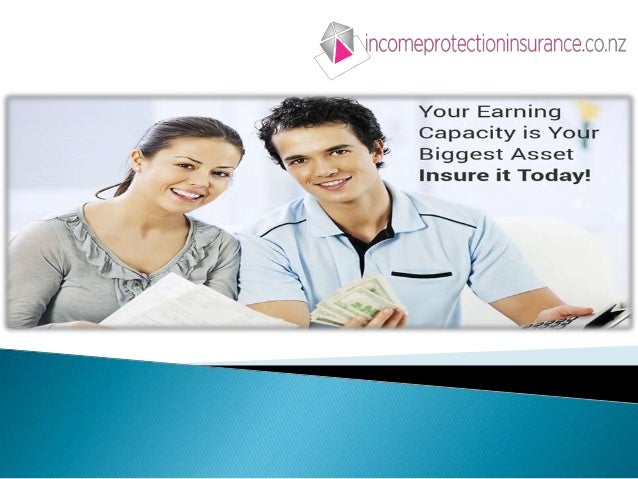 incomeprotectioninsurance.co.nz

Your Earning Capacity is Your Biggest Asset
Insure it Today!